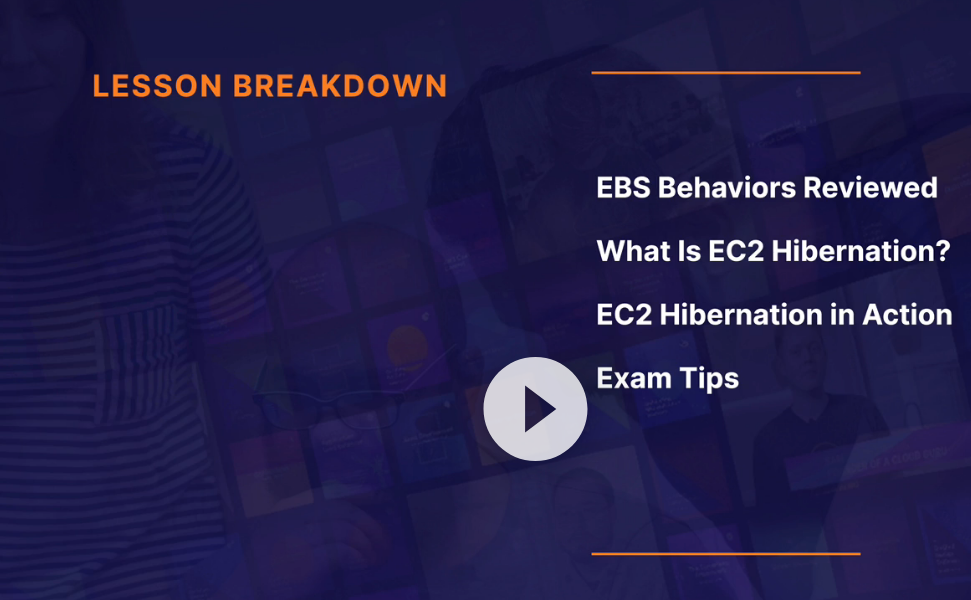 LESSON BREAKDOWN

EBS Behaviors Reviewed

What Is EC2 Hibernation?

EC2 Hibernation in Action

Exam Tips